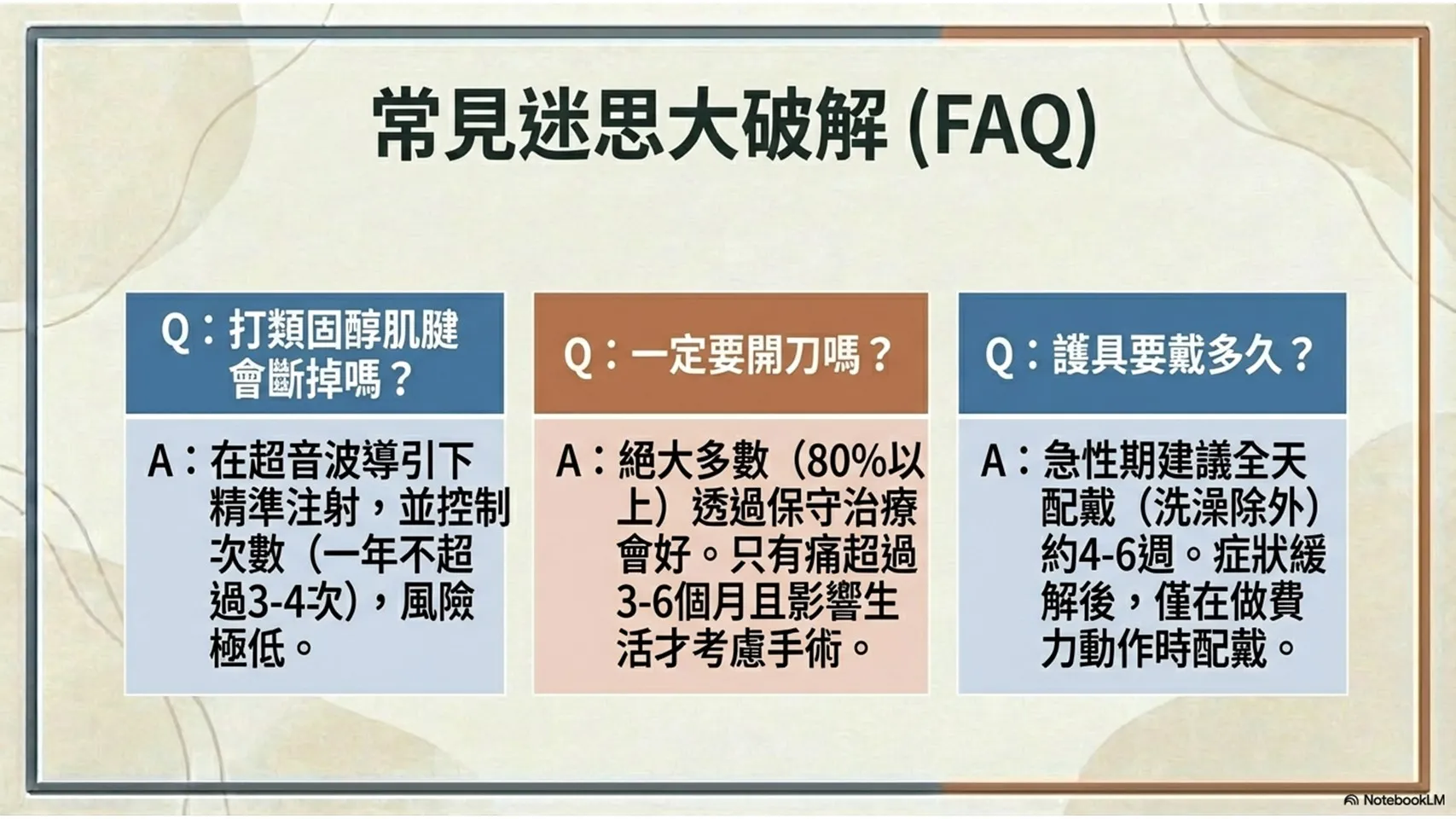 常見迷思大破解 (FAQ)

Q：打類固醇肌腱會斷掉嗎？

A：在超音波導引下精準注射，並控制次數（一年不超過3-4次），風險極低。

Q：一定要開刀嗎？

A：絕大多數（80%以上）透過保守治療會好。只有痛超過3-6個月且影響生活才考慮手術。

Q：護具要戴多久？

A：急性期建議全天配戴（洗澡除外）約4-6週。症狀緩解後，僅在做費力動作時配戴。

NotebookLM